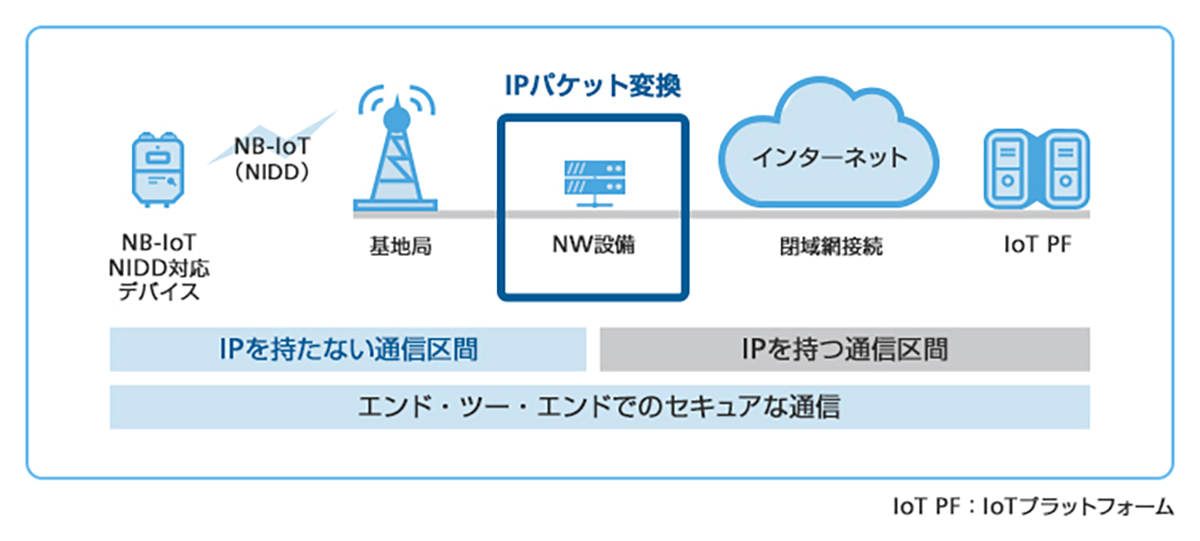 IPパケット変換

NB-IoT
(NIDD)

インターネット

NB-IoT
NIDD対応
デバイス

基地局

NW設備

閉域網接続

IoT PF

IPを持たない通信区間

IPを持つ通信区間

エンド・ツー・エンドでのセキュアな通信

IoT PF：IoTプラットフォーム